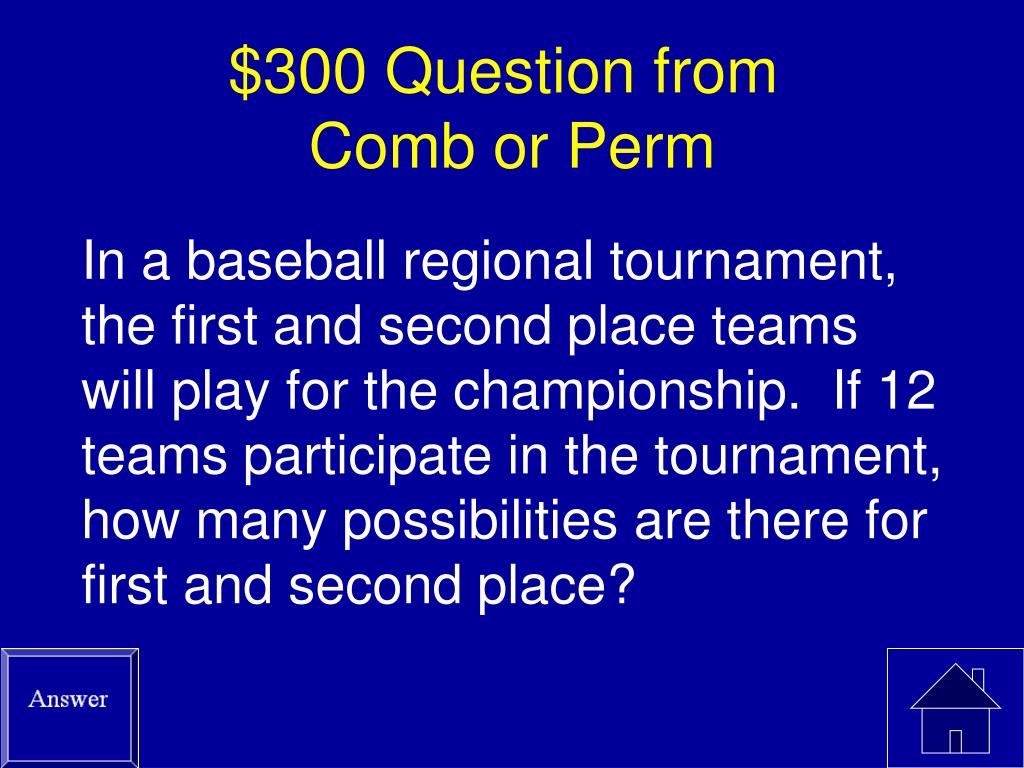 \$300 Question from Comb or Perm

In a baseball regional tournament, the first and second place teams will play for the championship. If 12 teams participate in the tournament, how many possibilities are there for first and second place?

Answer